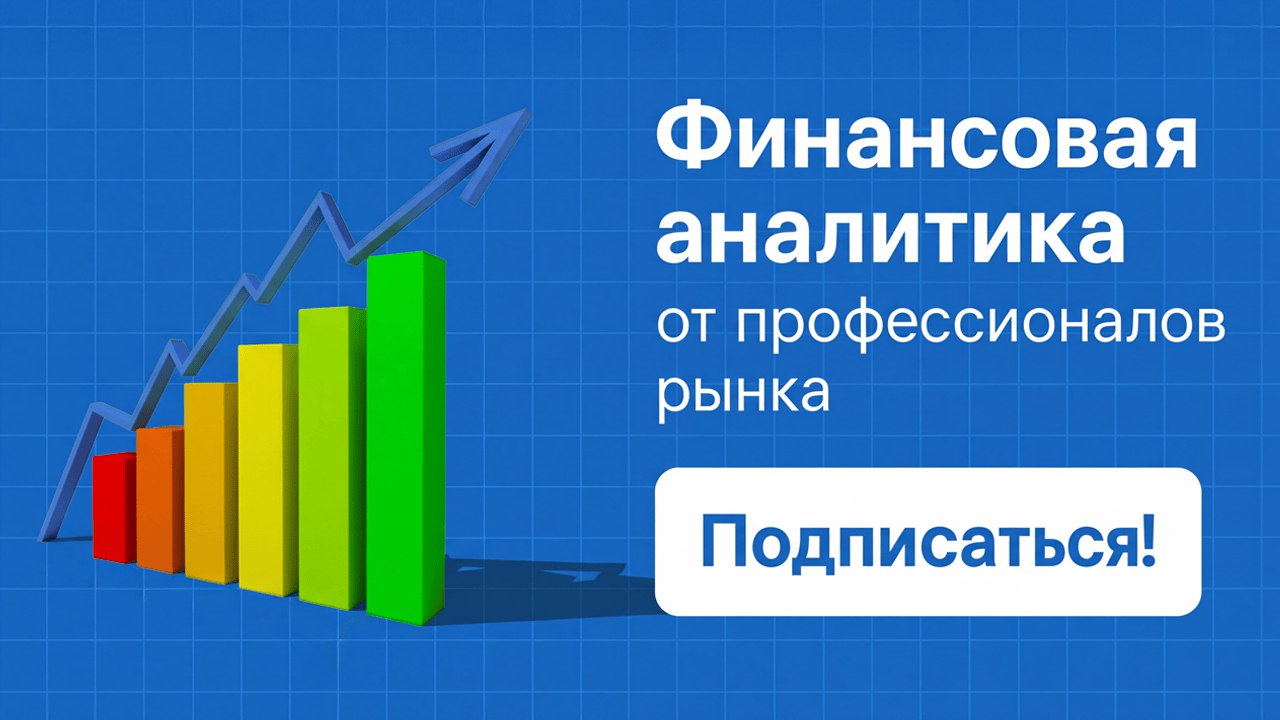 Финансовая аналитика
от профессионалов рынка

Подписаться!